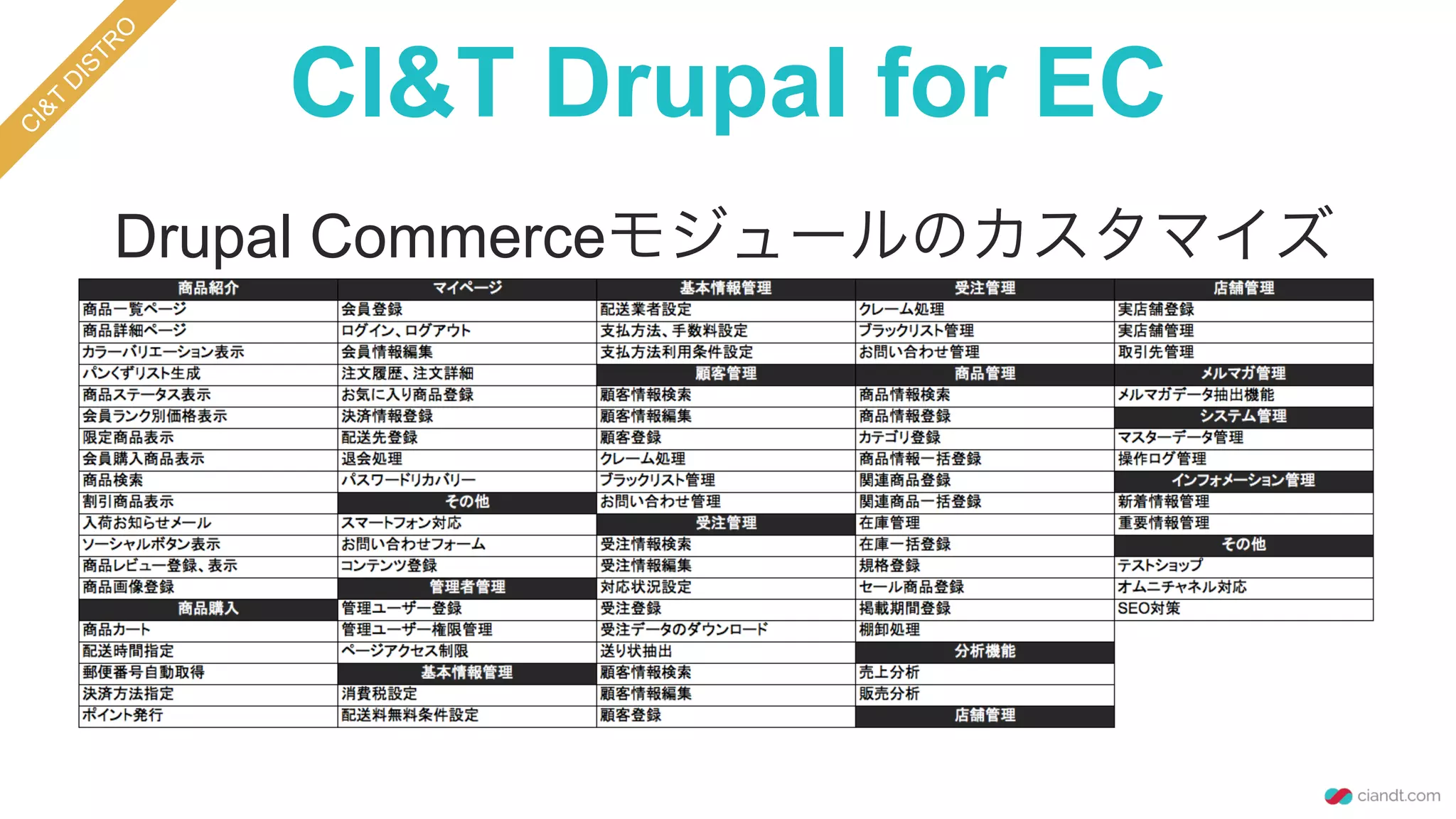 CI&T DISTRO

CI&T Drupal for EC

Drupal Commerceモジュールのカスタマイズ

| 商品紹介 | マイページ | 基本情報管理 | 受注管理 | 店舗管理 |
|---|---|---|---|---|
| 商品一覧ページ | 会員登録 | 配送業者設定 | クレーム処理 | 実店舗登録 |
| 商品詳細ページ | ログイン、ログアウト | 支払方法、手数料設定 | ブラックリスト管理 | 実店舗管理 |
| カラーバリエーション表示 | 会員情報編集 | 支払方法利用条件設定 | お問い合わせ管理 | 取引先管理 |
| パンくずリスト生成 | 注文履歴、注文詳細 | 顧客管理 | 商品管理 | メルマガ管理 |
| 商品ステータス表示 | お気に入り商品登録 | 顧客情報検索 | 商品情報検索 | メルマガデータ抽出機能 |
| 会員ランク別価格表示 | 決済情報登録 | 顧客情報編集 | 商品情報登録 | システム管理 |
| 限定商品表示 | 配送先登録 | 顧客登録 | カテゴリ登録 | マスターデータ管理 |
| 会員購入商品表示 | 退会処理 | クレーム処理 | 商品情報一括登録 | 操作ログ管理 |
| 商品検索 | パスワードリカバリー | ブラックリスト管理 | 関連商品登録 | インフォメーション管理 |
| 割引商品表示 | その他 | お問い合わせ管理 | 関連商品一括登録 | 新着情報管理 |
| 入荷お知らせメール | スマートフォン対応 | 受注管理 | 在庫管理 | 重要情報管理 |
| ソーシャルボタン表示 | お問い合わせフォーム | 受注情報検索 | 在庫一括登録 | その他 |
| 商品レビュー登録、表示 | コンテンツ登録 | 受注情報編集 | 規格登録 | テストショップ |
| 商品画像登録 | 管理者管理 | 対応状況設定 | セール商品登録 | オムニチャネル対応 |
| 商品購入 | 管理ユーザー登録 | 受注登録 | 掲載期間登録 | SEO対策 |
| 商品カート | 管理ユーザー権限管理 | 受注データのダウンロード | 棚卸処理 | |
| 配送時間指定 | ページアクセス制限 | 送り状抽出 | 分析機能 | |
| 郵便番号自動取得 | 基本情報管理 | 顧客情報検索 | 売上分析 | |
| 決済方法指定 | 消費税設定 | 顧客情報編集 | 販売分析 | |
| ポイント発行 | 配送料無料条件設定 | 顧客登録 | 店舗管理 | |

ciandt.com